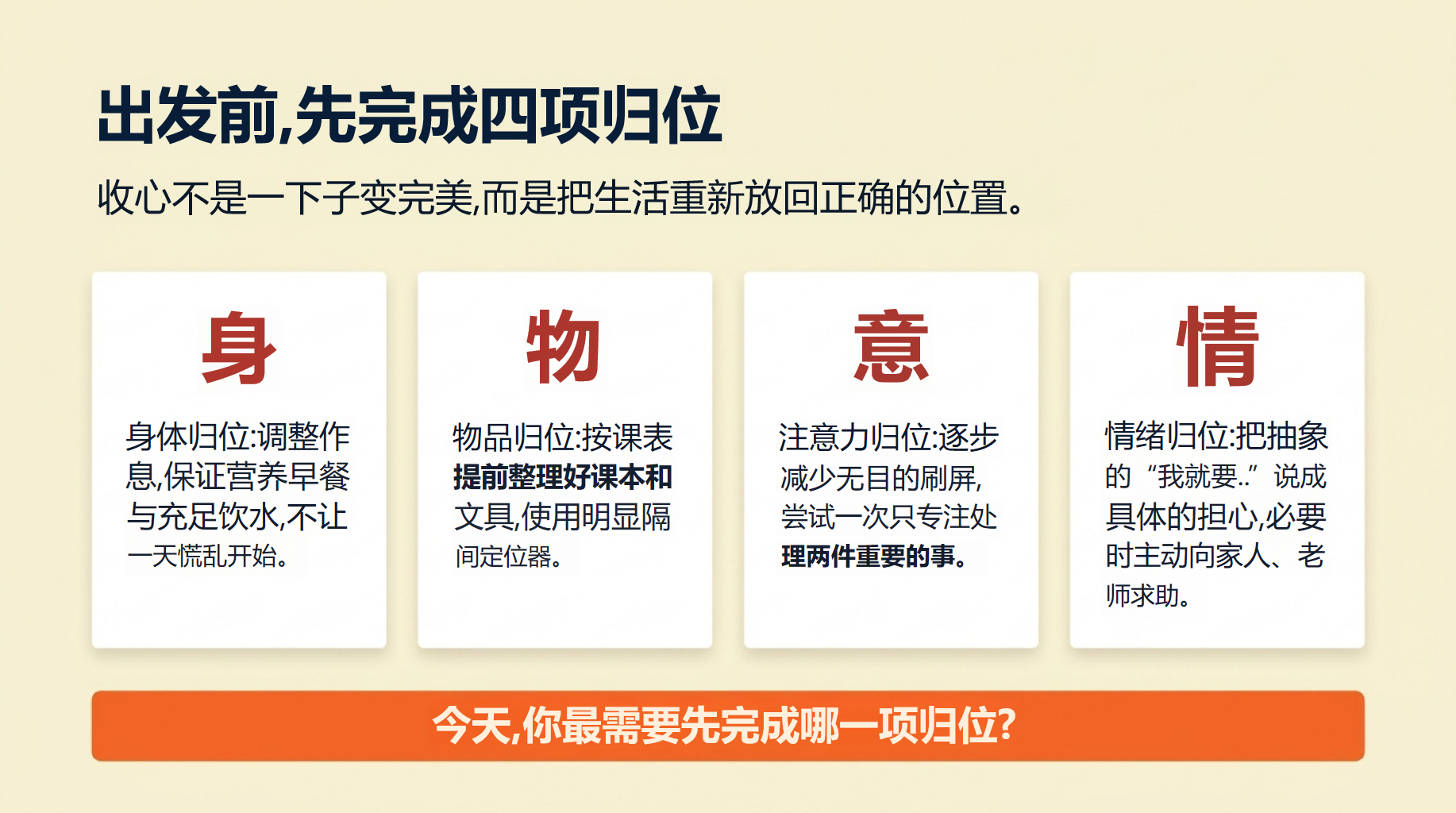 出发前,先完成四项归位

收心不是一下子变完美,而是把生活重新放回正确的位置。

身

身体归位:调整作息,保证营养早餐与充足饮水,不让一天慌乱开始。

物

物品归位:按课表提前整理好课本和文具,使用明显隔间定位器。

意

注意力归位:逐步减少无目的刷屏,尝试一次只专注处理两件重要的事。

情

情绪归位:把抽象的“我就要..”说成具体的担心,必要时主动向家人、老师求助。

今天,你最需要先完成哪一项归位?